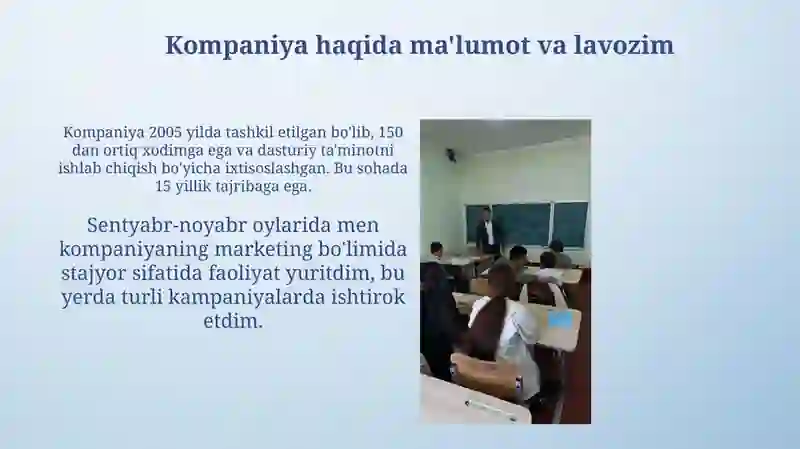 Kompaniya haqida ma'lumot va lavozim

Kompaniya 2005 yilda tashkil etilgan bo'lib, 150 dan ortiq xodimga ega va dasturiy ta'minotni ishlab chiqish bo'yicha ixtisoslashgan. Bu sohada 15 yillik tajribaga ega.

Sentyabr-noyabr oylarida men kompaniyaning marketing bo'limida stajyor sifatida faoliyat yuritdim, bu yerda turli kampaniyalarda ishtirok etdim.